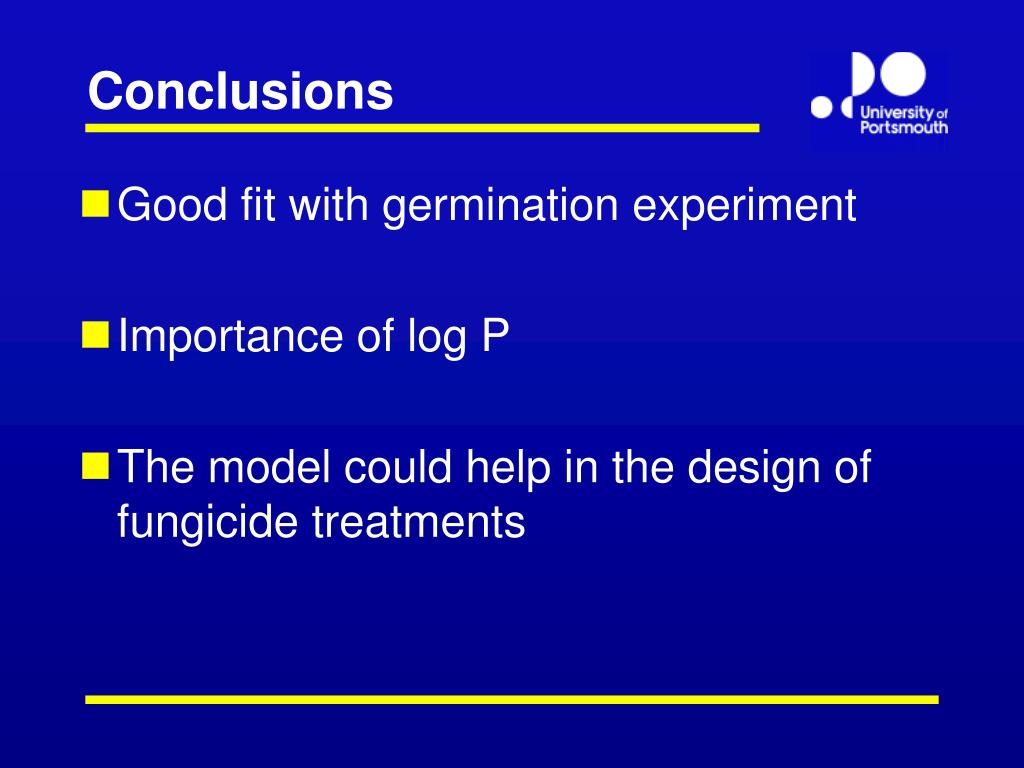 Conclusions

University of Portsmouth

Good fit with germination experiment

Importance of log P

The model could help in the design of fungicide treatments